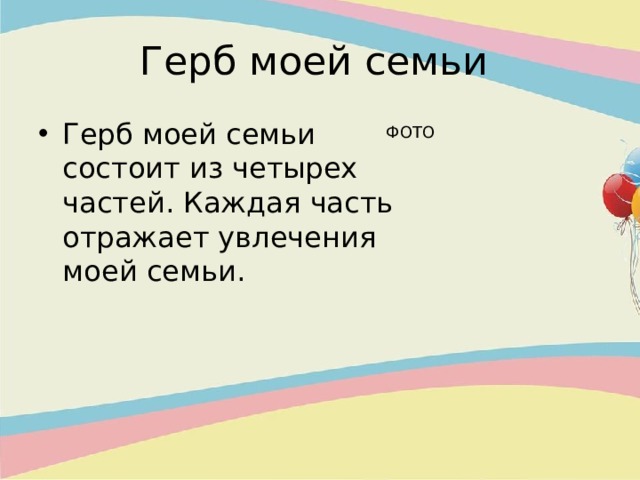 Герб моей семьи

• Герб моей семьи состоит из четырех частей. Каждая часть отражает увлечения моей семьи.

ФОТО